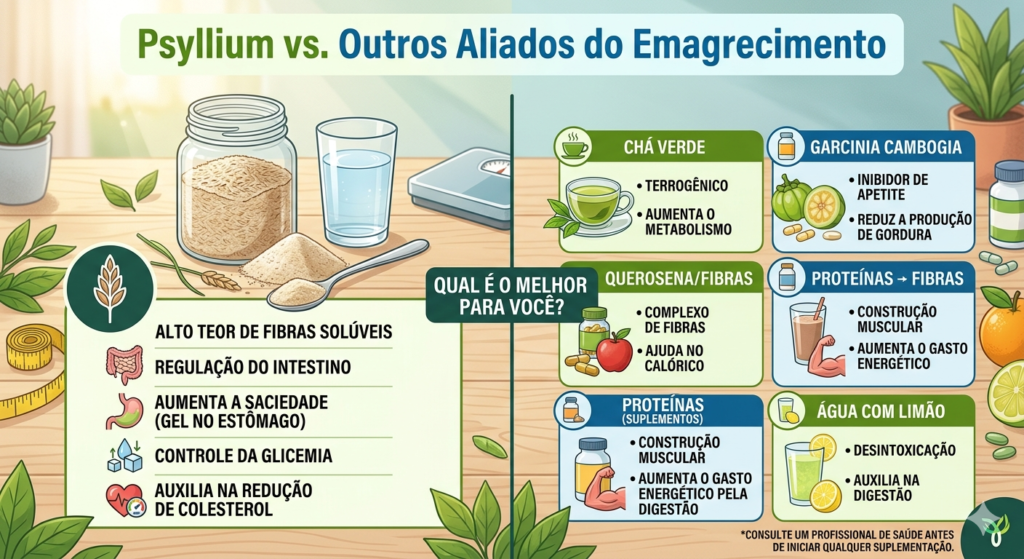 Psyllium vs. Outros Aliados do Emagrecimento

ALTO TEOR DE FIBRAS SOLÚVEIS
REGULAÇÃO DO INTESTINO
AUMENTA A SACIEDADE (GEL NO ESTÔMAGO)
CONTROLE DA GLICEMIA
AUXILIA NA REDUÇÃO DE COLESTEROL

QUAL É O MELHOR PARA VOCÊ?

CHÁ VERDE
• TERROGÊNICO
• AUMENTA O METABOLISMO

GARCINIA CAMBOGIA
• INIBIDOR DE APETITE
• REDUZ A PRODUÇÃO DE GORDURA

QUEROSENA/FIBRAS
• COMPLEXO DE FIBRAS
• AJUDA NO CALÓRICO

PROTEÍNAS → FIBRAS
• CONSTRUÇÃO MUSCULAR
• AUMENTA O GASTO ENERGÉTICO

PROTEÍNAS (SUPLEMENTOS)
• CONSTRUÇÃO MUSCULAR
• AUMENTA O GASTO ENERGÉTICO PELA DIGESTÃO

ÁGUA COM LIMÃO
• DESINTOXICAÇÃO
• AUXILIA NA DIGESTÃO

*CONSULTE UM PROFISSIONAL DE SAÚDE ANTES DE INICIAR QUALQUER SUPLEMENTAÇÃO.